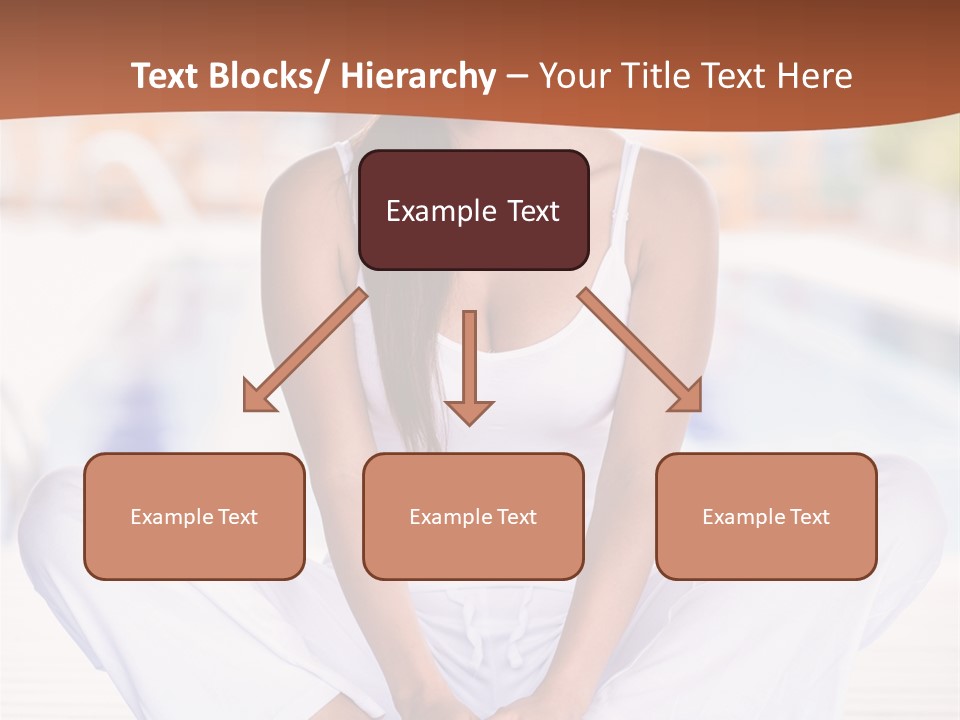 Text Blocks/ Hierarchy – Your Title Text Here

Example Text

Example Text

Example Text

Example Text